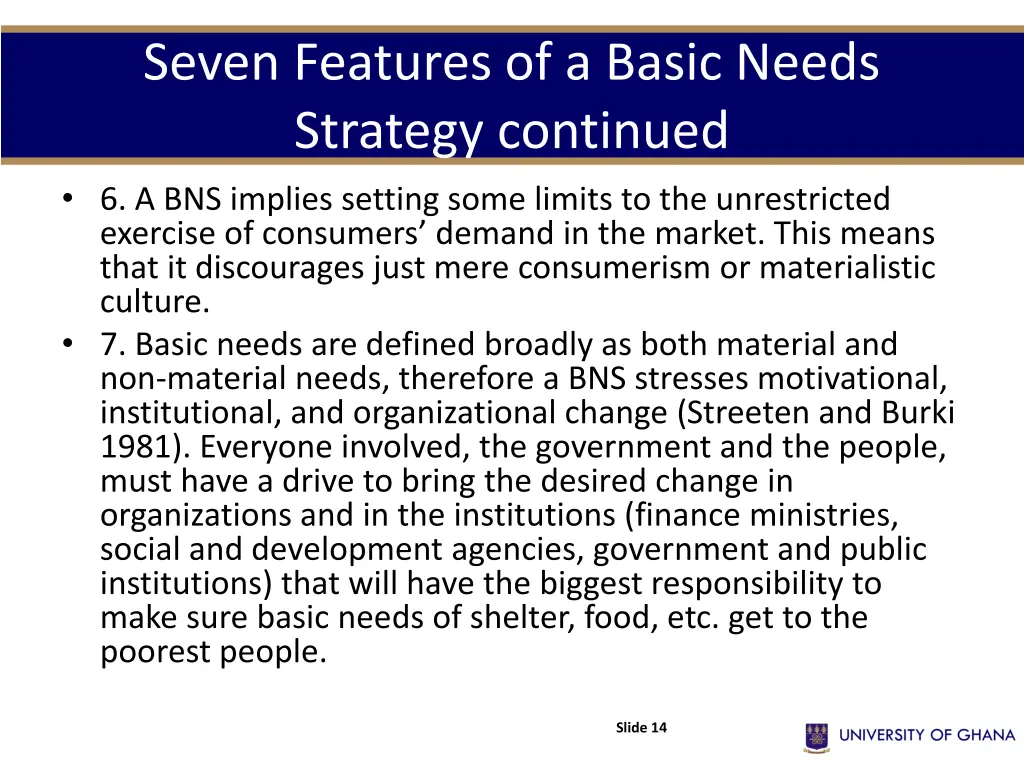 Seven Features of a Basic Needs Strategy continued

• 6. A BNS implies setting some limits to the unrestricted exercise of consumers’ demand in the market. This means that it discourages just mere consumerism or materialistic culture.
• 7. Basic needs are defined broadly as both material and non-material needs, therefore a BNS stresses motivational, institutional, and organizational change (Streeten and Burki 1981). Everyone involved, the government and the people, must have a drive to bring the desired change in organizations and in the institutions (finance ministries, social and development agencies, government and public institutions) that will have the biggest responsibility to make sure basic needs of shelter, food, etc. get to the poorest people.

Slide 14

UNIVERSITY OF GHANA